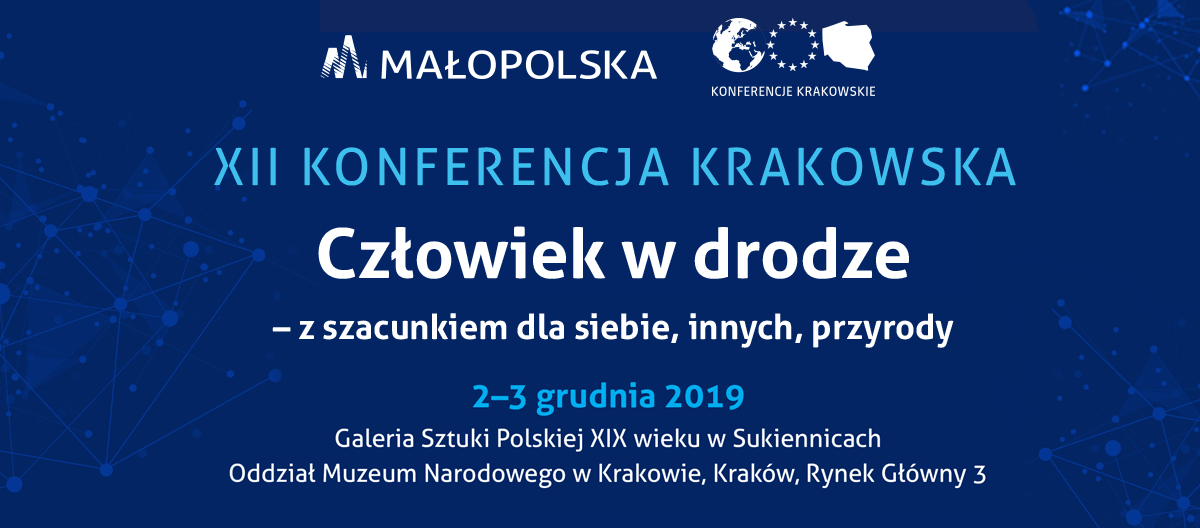 MAŁOPOLSKA

KONFERENCJE KRAKOWSKIE

XII KONFERENCJA KRAKOWSKA

Człowiek w drodze

– z szacunkiem dla siebie, innych, przyrody

2–3 grudnia 2019

Galeria Sztuki Polskiej XIX wieku w Sukiennicach
Oddział Muzeum Narodowego w Krakowie, Kraków, Rynek Główny 3